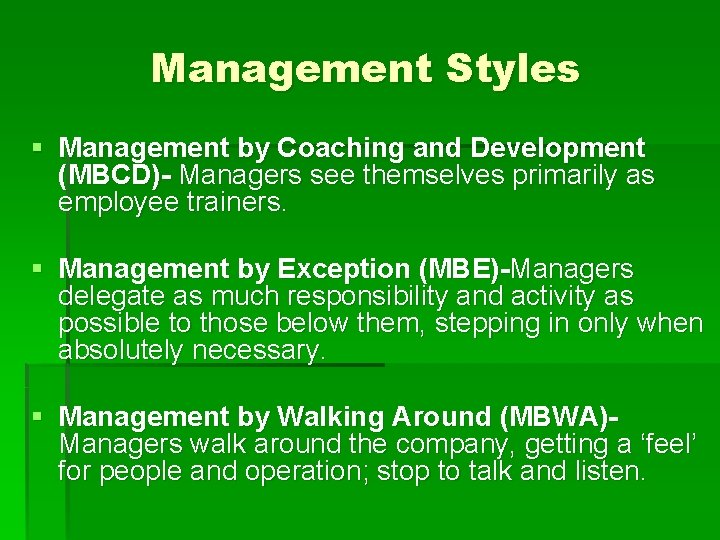 Management Styles

• Management by Coaching and Development (MBCD)- Managers see themselves primarily as employee trainers.

• Management by Exception (MBE)-Managers delegate as much responsibility and activity as possible to those below them, stepping in only when absolutely necessary.

• Management by Walking Around (MBWA)- Managers walk around the company, getting a 'feel' for people and operation; stop to talk and listen.